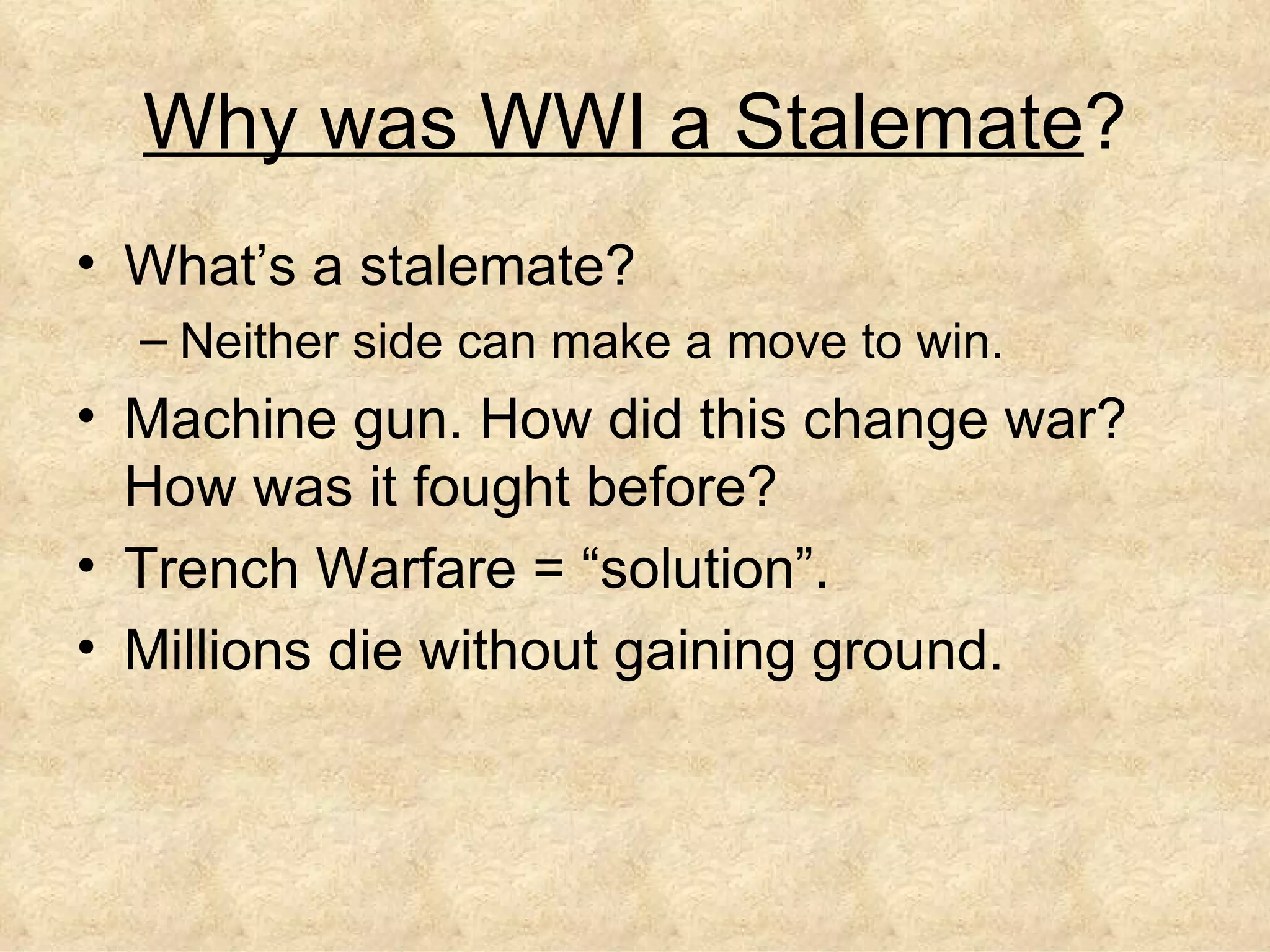 Why was WWI a Stalemate?

• What’s a stalemate?
  – Neither side can make a move to win.
• Machine gun. How did this change war? How was it fought before?
• Trench Warfare = “solution”.
• Millions die without gaining ground.